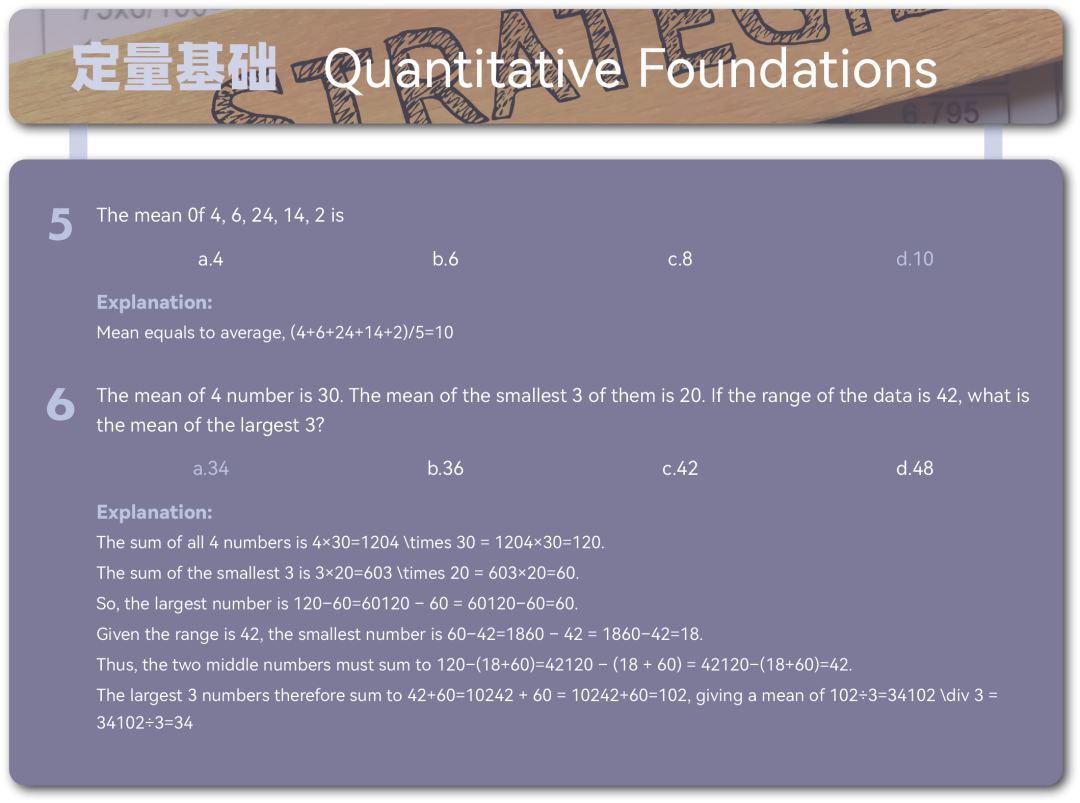 定量基础 Quantitative Foundations

5 The mean 0f 4, 6, 24, 14, 2 is

a.4 b.6 c.8 d.10

Explanation:
Mean equals to average, (4+6+24+14+2)/5=10

6 The mean of 4 number is 30. The mean of the smallest 3 of them is 20. If the range of the data is 42, what is the mean of the largest 3?

a.34 b.36 c.42 d.48

Explanation:
The sum of all 4 numbers is 4×30=1204 \times 30 = 1204×30=120.
The sum of the smallest 3 is 3×20=603 \times 20 = 603×20=60.
So, the largest number is 120−60=60120 − 60 = 60120−60=60.
Given the range is 42, the smallest number is 60−42=1860 − 42 = 1860−42=18.
Thus, the two middle numbers must sum to 120−(18+60)=42120 − (18 + 60) = 42120−(18+60)=42.
The largest 3 numbers therefore sum to 42+60=10242 + 60 = 10242+60=102, giving a mean of 102÷3=34102 \div 3 = 34102÷3=34